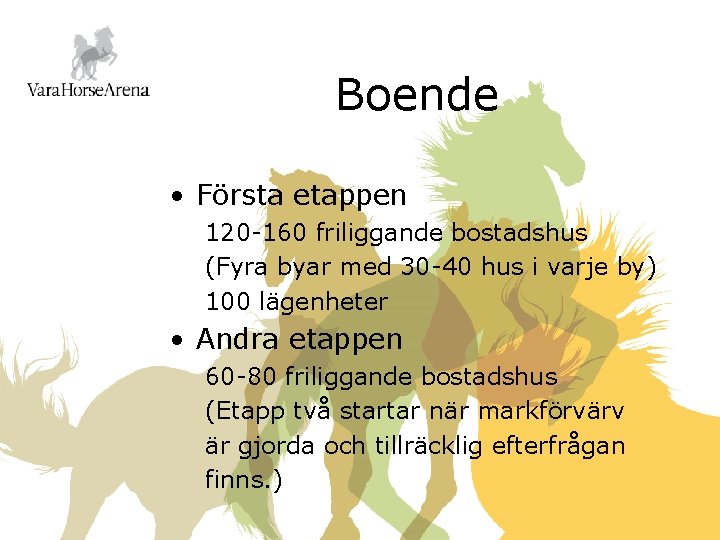 VaraHorseArena

Boende

• Första etappen
120-160 friliggande bostadshus
(Fyra byar med 30-40 hus i varje by)
100 lägenheter

• Andra etappen
60-80 friliggande bostadshus
(Etapp två startar när markförvärv är gjorda och tillräcklig efterfrågan finns.)